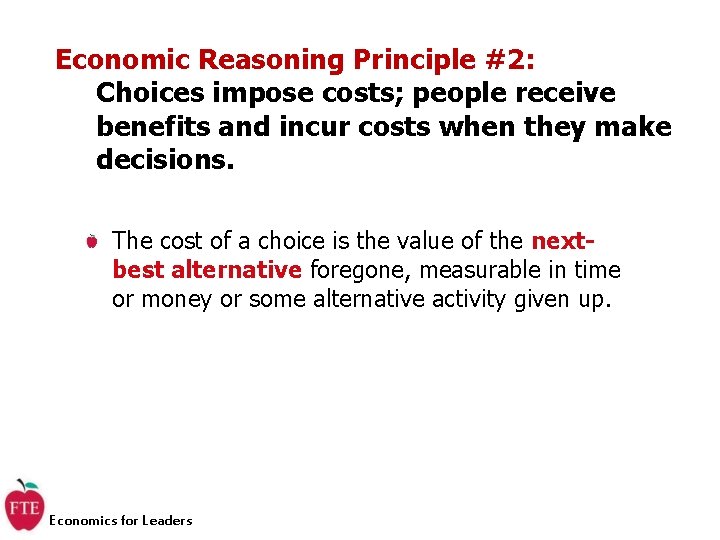 Economic Reasoning Principle #2:
Choices impose costs; people receive benefits and incur costs when they make decisions.

The cost of a choice is the value of the next-best alternative foregone, measurable in time or money or some alternative activity given up.

FTE
Economics for Leaders